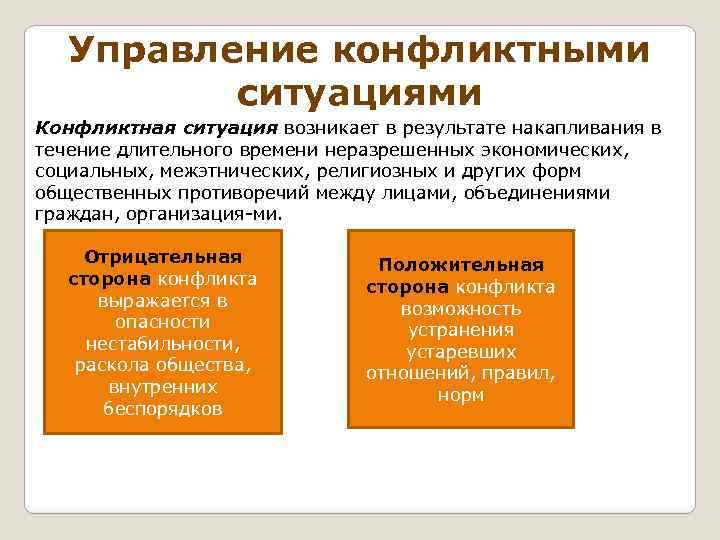 Управление конфликтными ситуациями

Конфликтная ситуация возникает в результате накапливания в течение длительного времени неразрешенных экономических, социальных, межэтнических, религиозных и других форм общественных противоречий между лицами, объединениями граждан, организация-ми.

Отрицательная сторона конфликта выражается в опасности нестабильности, раскола общества, внутренних беспорядков

Положительная сторона конфликта возможность устранения устаревших отношений, правил, норм